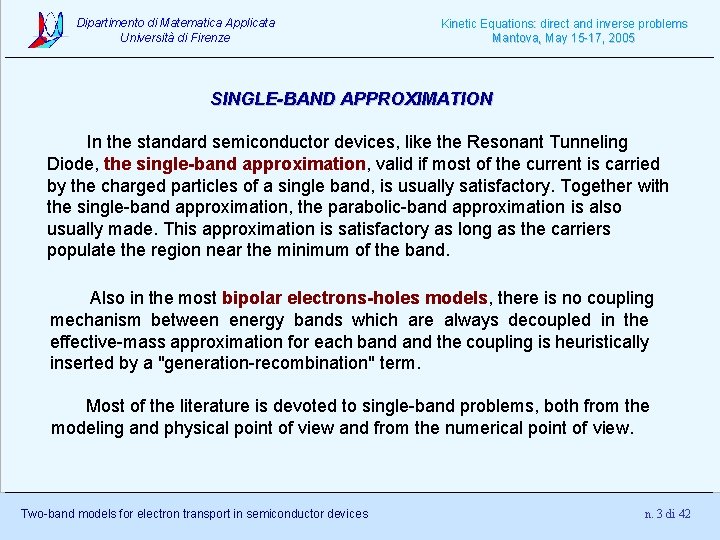 Dipartimento di Matematica Applicata
Università di Firenze

Kinetic Equations: direct and inverse problems
Mantova, May 15-17, 2005

SINGLE-BAND APPROXIMATION

In the standard semiconductor devices, like the Resonant Tunneling Diode, the single-band approximation, valid if most of the current is carried by the charged particles of a single band, is usually satisfactory. Together with the single-band approximation, the parabolic-band approximation is also usually made. This approximation is satisfactory as long as the carriers populate the region near the minimum of the band.

Also in the most bipolar electrons-holes models, there is no coupling mechanism between energy bands which are always decoupled in the effective-mass approximation for each band and the coupling is heuristically inserted by a "generation-recombination" term.

Most of the literature is devoted to single-band problems, both from the modeling and physical point of view and from the numerical point of view.

Two-band models for electron transport in semiconductor devices

n. 3 di 42